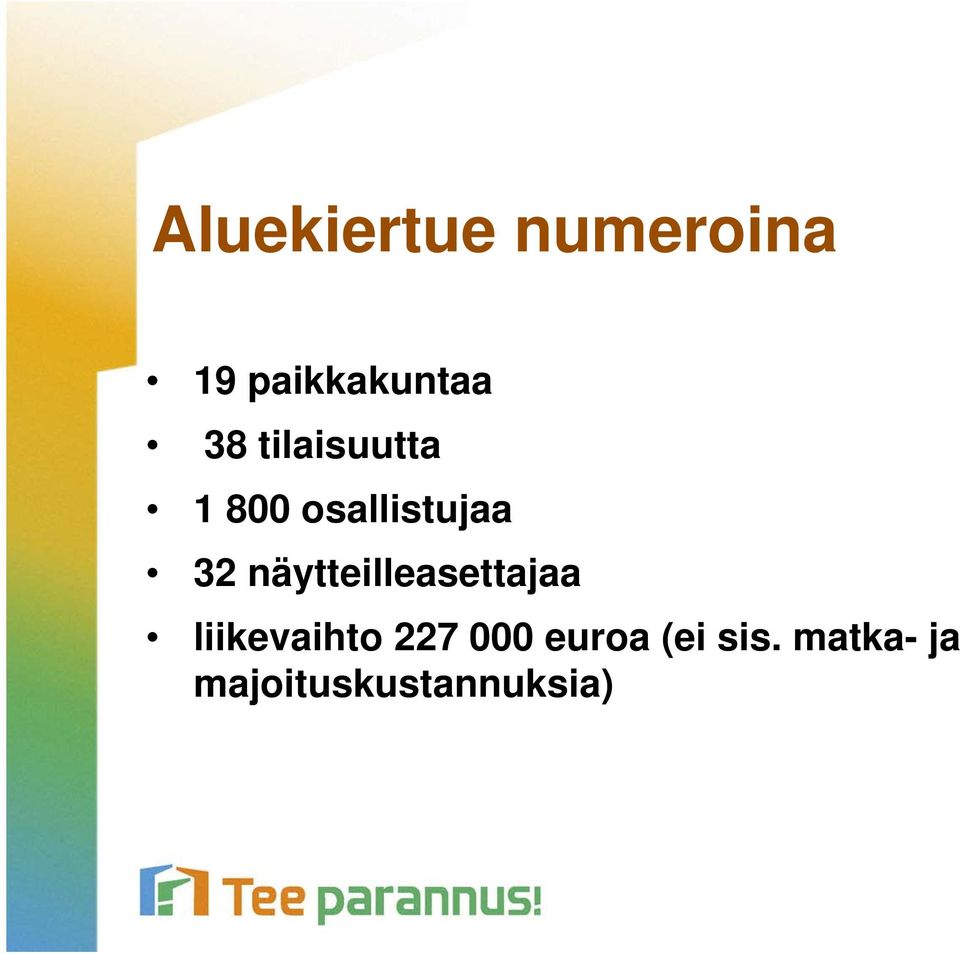 Aluekiertue numeroina

• 19 paikkakuntaa
• 38 tilaisuutta
• 1 800 osallistujaa
• 32 näytteilleasettajaa
• liikevaihto 227 000 euroa (ei sis. matka- ja majoituskustannuksia)

Tee parannus!